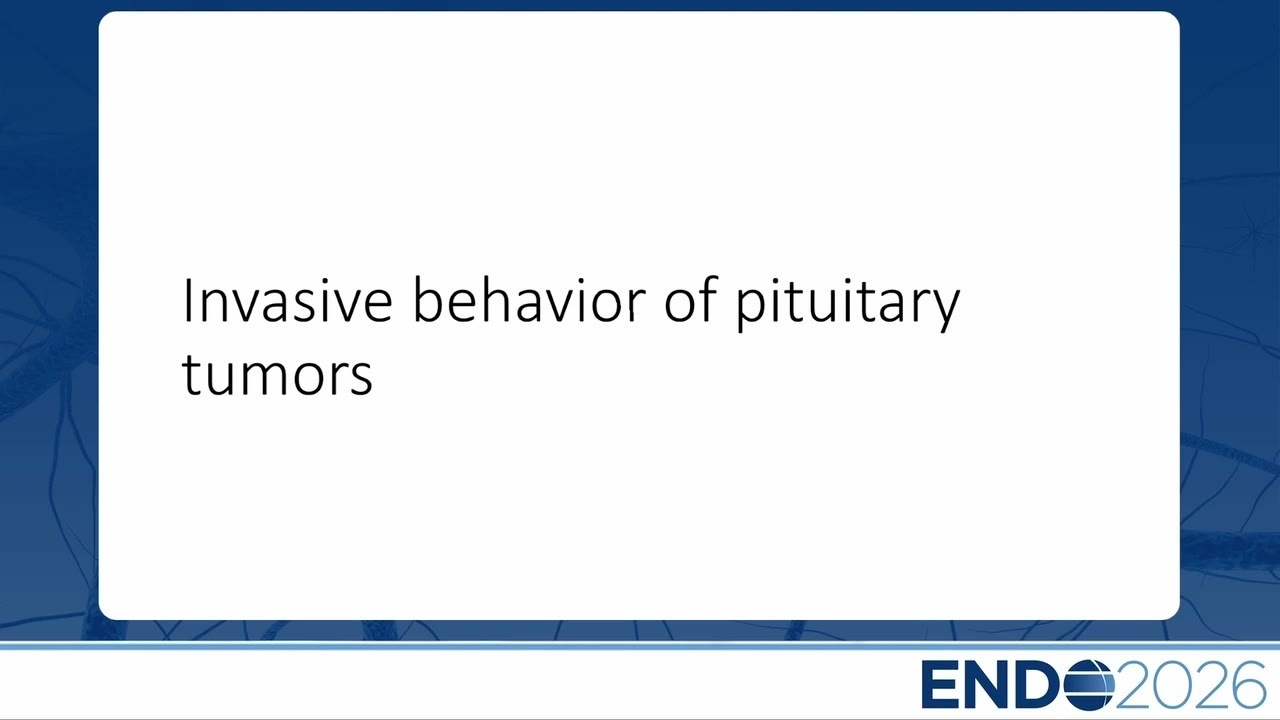 Invasive behavior of pituitary tumors

ENDO2026